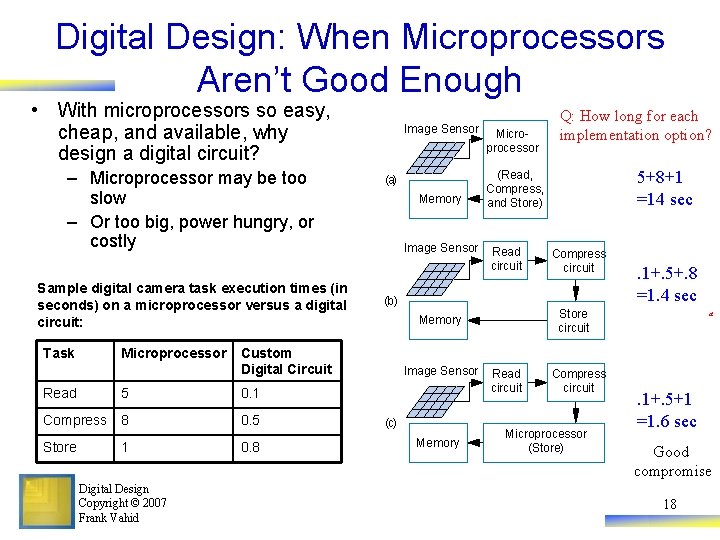 Digital Design: When Microprocessors Aren't Good Enough

• With microprocessors so easy, cheap, and available, why design a digital circuit?
– Microprocessor may be too slow
– Or too big, power hungry, or costly

Sample digital camera task execution times (in seconds) on a microprocessor versus a digital circuit:

| Task | Microprocessor | Custom Digital Circuit |
|---|---|---|
| Read | 5 | 0.1 |
| Compress | 8 | 0.5 |
| Store | 1 | 0.8 |

Q: How long for each implementation option?

(a)
Image Sensor
Micro-processor
(Read, Compress, and Store)
Memory

5+8+1
=14 sec

(b)
Image Sensor
Read circuit
Compress circuit
Store circuit
Memory

.1+.5+.8
=1.4 sec

(c)
Image Sensor
Read circuit
Compress circuit
Microprocessor (Store)
Memory

.1+.5+1
=1.6 sec

Good compromise

Digital Design
Copyright © 2007
Frank Vahid

18